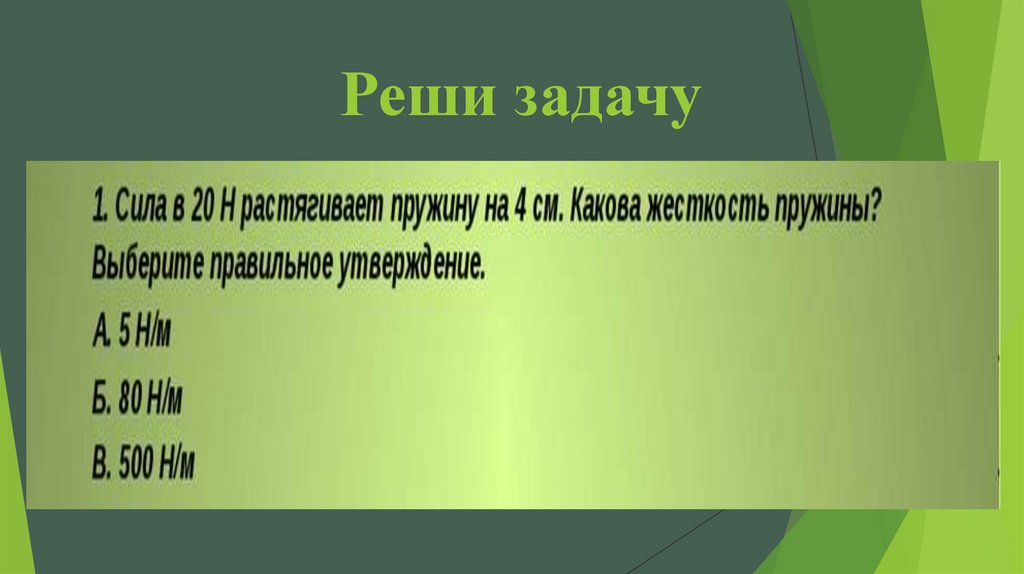 Реши задачу

1. Сила в 20 Н растягивает пружину на 4 см. Какова жесткость пружины? Выберите правильное утверждение.

А. 5 Н/м

Б. 80 Н/м

В. 500 Н/м